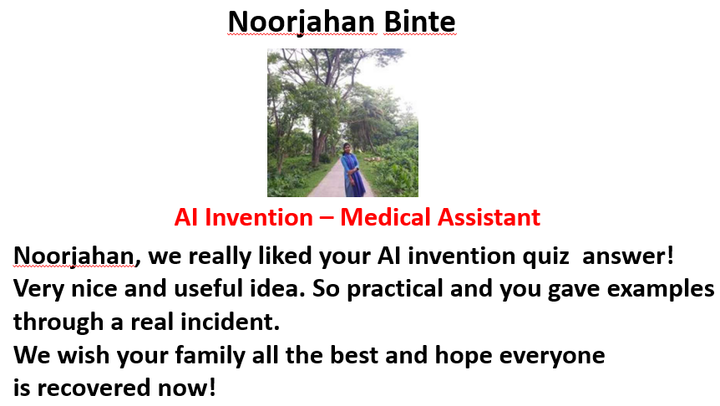 Noorjahan Binte

AI Invention – Medical Assistant

Noorjahan, we really liked your AI invention quiz answer! Very nice and useful idea. So practical and you gave examples through a real incident.
We wish your family all the best and hope everyone is recovered now!